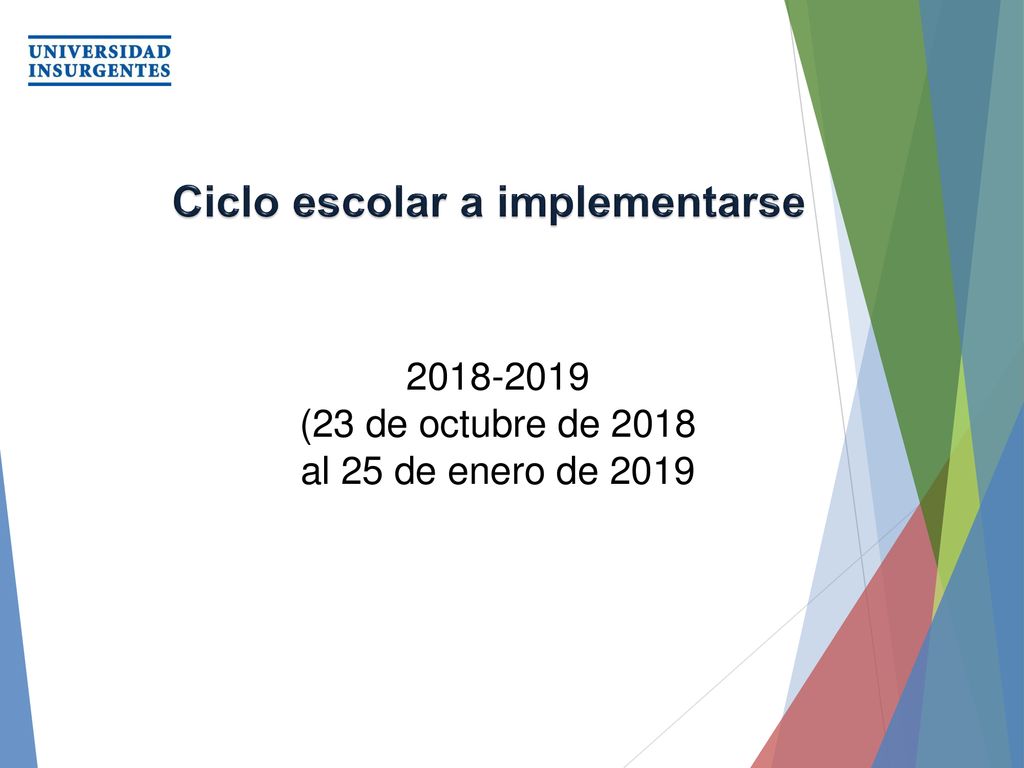 UNIVERSIDAD
INSURGENTES

Ciclo escolar a implementarse

2018-2019
(23 de octubre de 2018
al 25 de enero de 2019